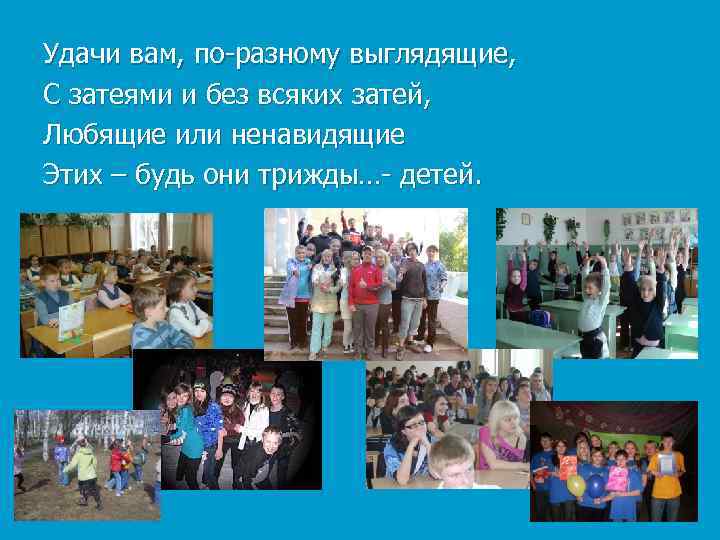 Удачи вам, по-разному выглядящие,
С затеями и без всяких затей,
Любящие или ненавидящие
Этих – будь они трижды…- детей.